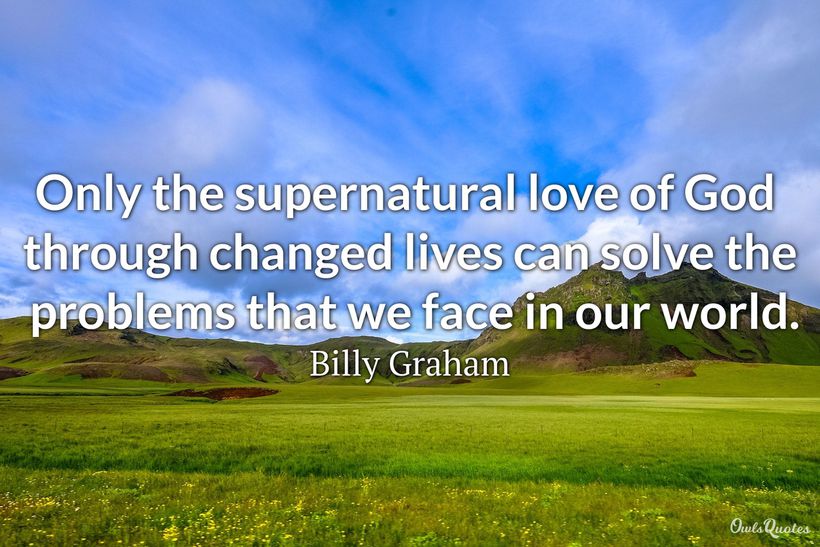 Only the supernatural love of God through changed lives can solve the problems that we face in our world.

Billy Graham

OwlsQuotes